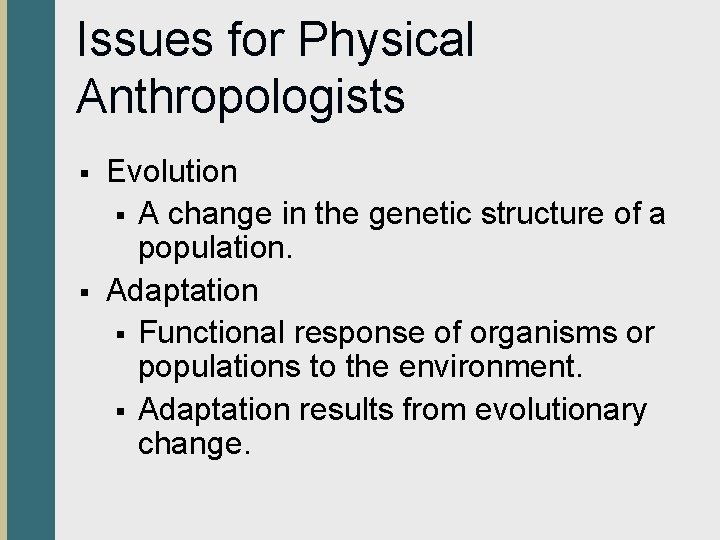 Issues for Physical Anthropologists

▪ Evolution
 ▪ A change in the genetic structure of a population.
▪ Adaptation
 ▪ Functional response of organisms or populations to the environment.
 ▪ Adaptation results from evolutionary change.